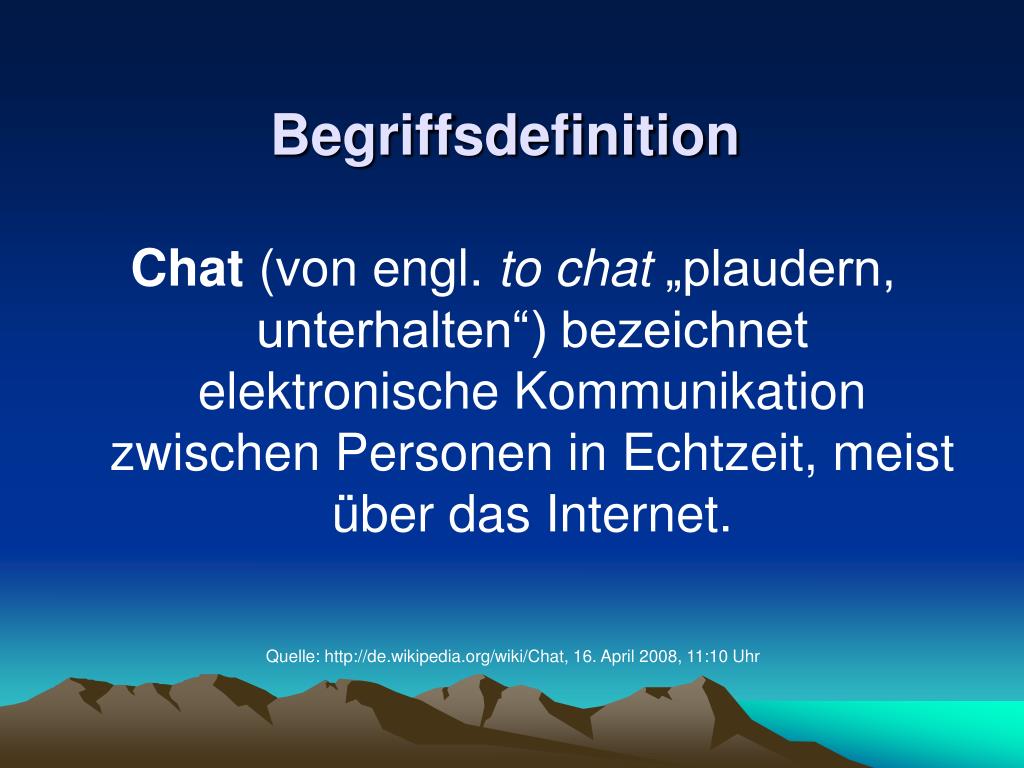 Begriffsdefinition

Chat (von engl. to chat „plaudern, unterhalten“) bezeichnet elektronische Kommunikation zwischen Personen in Echtzeit, meist über das Internet.

Quelle: http://de.wikipedia.org/wiki/Chat, 16. April 2008, 11:10 Uhr